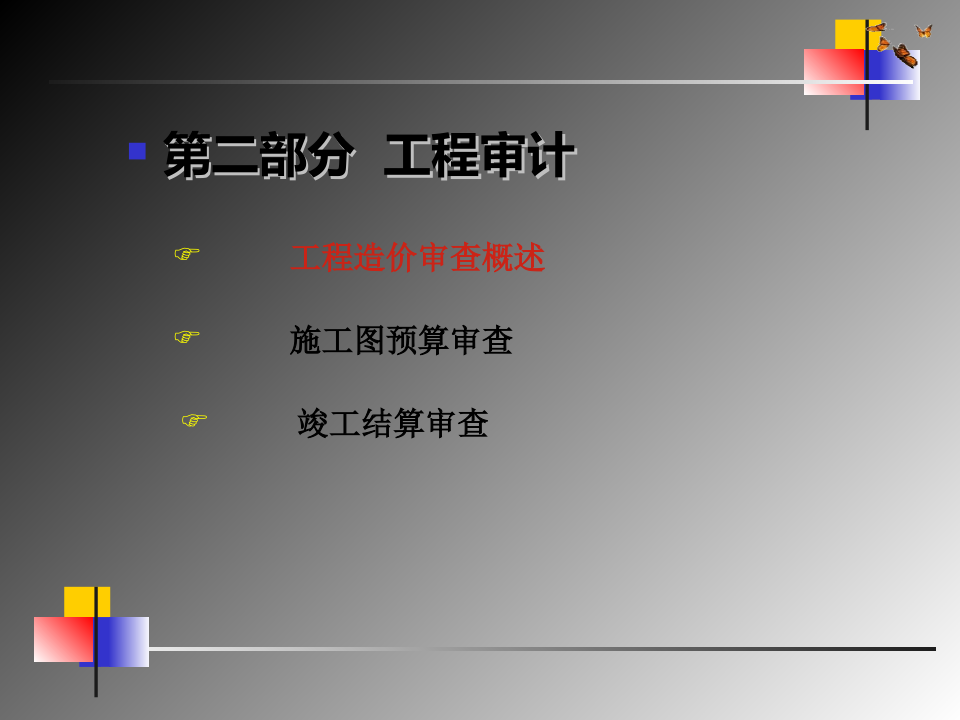 第二部分 工程审计

工程造价审查概述

施工图预算审查

竣工结算审查